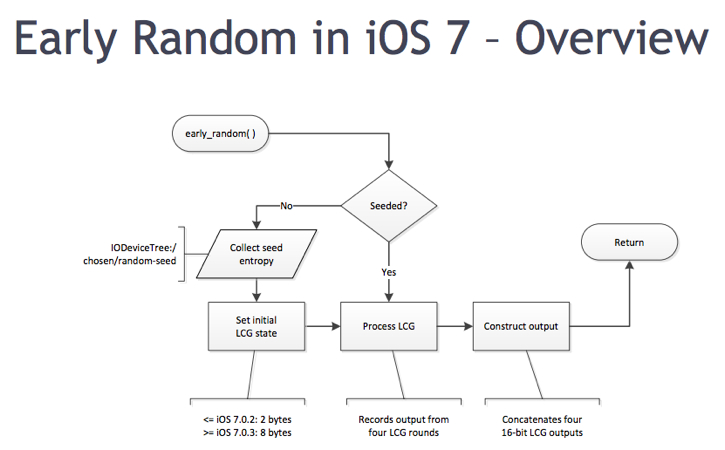 Early Random in iOS 7 – Overview

early_random( )

Seeded?

No

Yes

IODeviceTree:/
chosen/random-seed

Collect seed entropy

Set initial LCG state

Process LCG

Construct output

Return

<= iOS 7.0.2: 2 bytes
>= iOS 7.0.3: 8 bytes

Records output from four LCG rounds

Concatenates four 16-bit LCG outputs